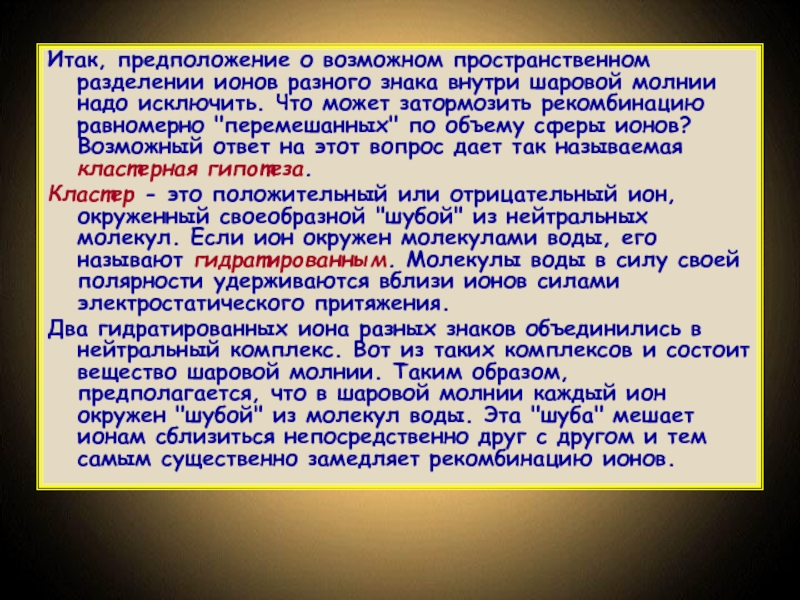 Итак, предположение о возможном пространственном разделении ионов разного знака внутри шаровой молнии надо исключить. Что может затормозить рекомбинацию равномерно "перемешанных" по объему сферы ионов? Возможный ответ на этот вопрос дает так называемая кластерная гипотеза.

Кластер - это положительный или отрицательный ион, окруженный своеобразной "шубой" из нейтральных молекул. Если ион окружен молекулами воды, его называют гидратированным. Молекулы воды в силу своей полярности удерживаются вблизи ионов силами электростатического притяжения.

Два гидратированных иона разных знаков объединились в нейтральный комплекс. Вот из таких комплексов и состоит вещество шаровой молнии. Таким образом, предполагается, что в шаровой молнии каждый ион окружен "шубой" из молекул воды. Эта "шуба" мешает ионам сблизиться непосредственно друг с другом и тем самым существенно замедляет рекомбинацию ионов.